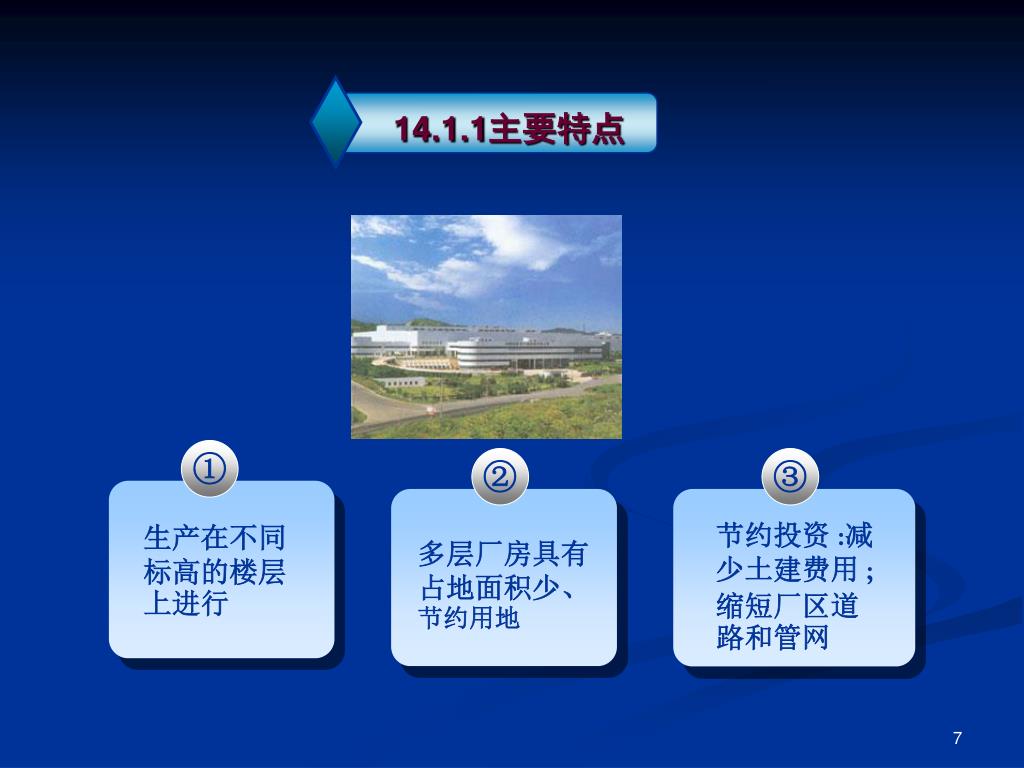 14.1.1主要特点

①

生产在不同标高的楼层上进行

②

多层厂房具有占地面积少、节约用地

③

节约投资 :减少土建费用 ;缩短厂区道路和管网

7